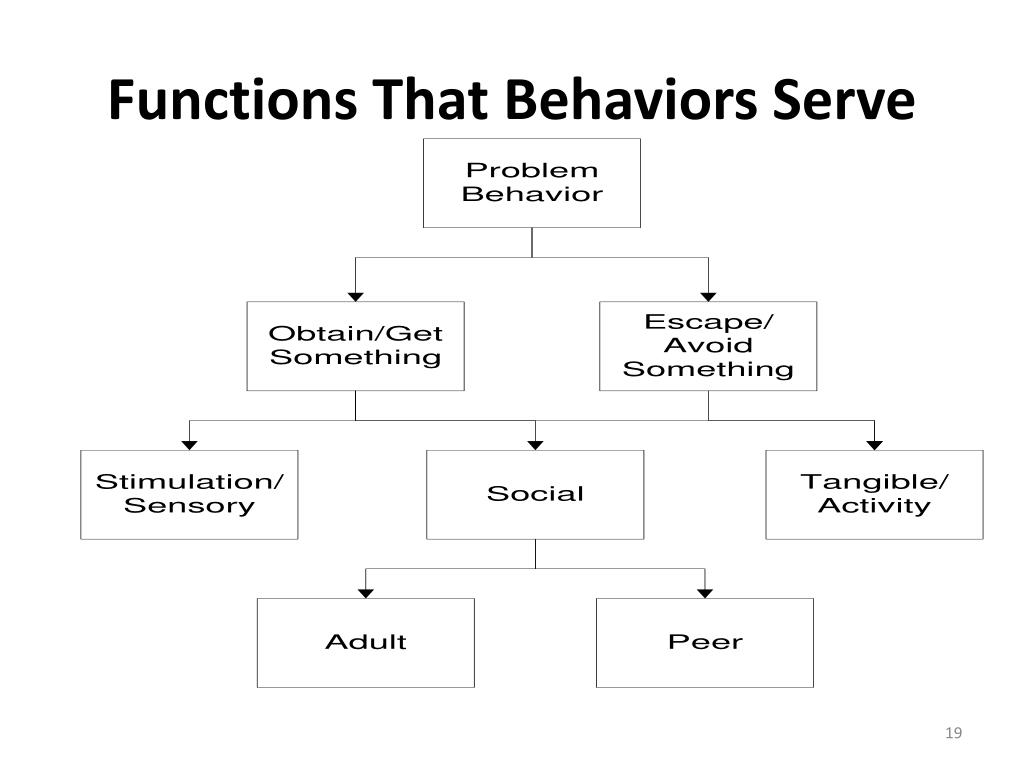 Functions That Behaviors Serve

Problem Behavior

Obtain/Get Something

Escape/ Avoid Something

Stimulation/ Sensory

Social

Tangible/ Activity

Adult

Peer

19